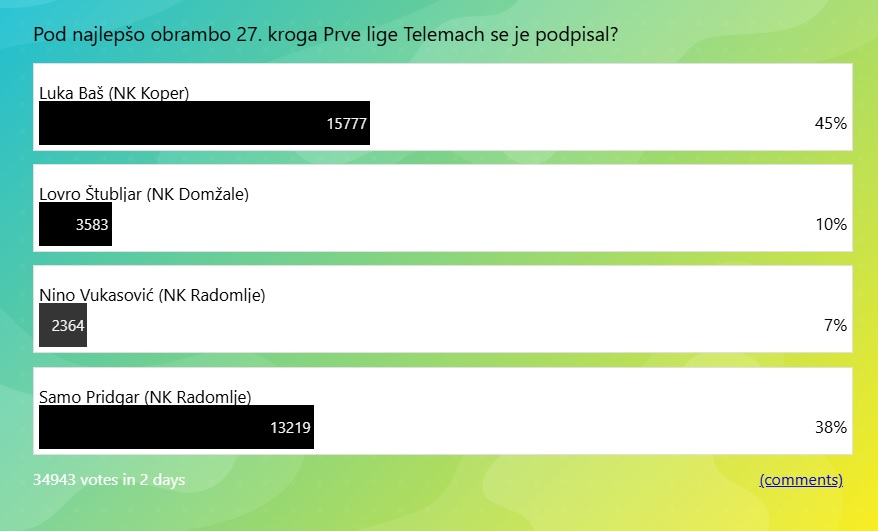 Pod najlepšo obrambo 27. kroga Prve lige Telemach se je podpisal?

Luka Baš (NK Koper)
15777
45%

Lovro Štubljar (NK Domžale)
3583
10%

Nino Vukasović (NK Radomlje)
2364
7%

Samo Pridgar (NK Radomlje)
13219
38%

34943 votes in 2 days

(comments)